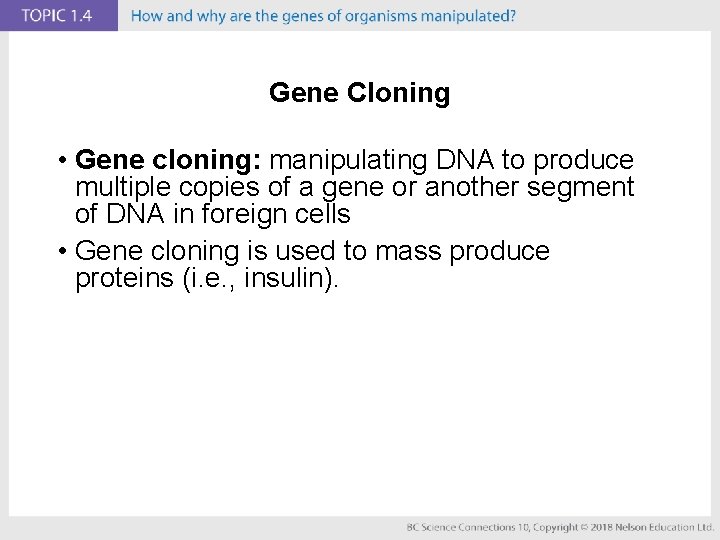 TOPIC 1.4 How and why are the genes of organisms manipulated?

Gene Cloning

• Gene cloning: manipulating DNA to produce multiple copies of a gene or another segment of DNA in foreign cells

• Gene cloning is used to mass produce proteins (i.e., insulin).

BC Science Connections 10, Copyright © 2018 Nelson Education Ltd.